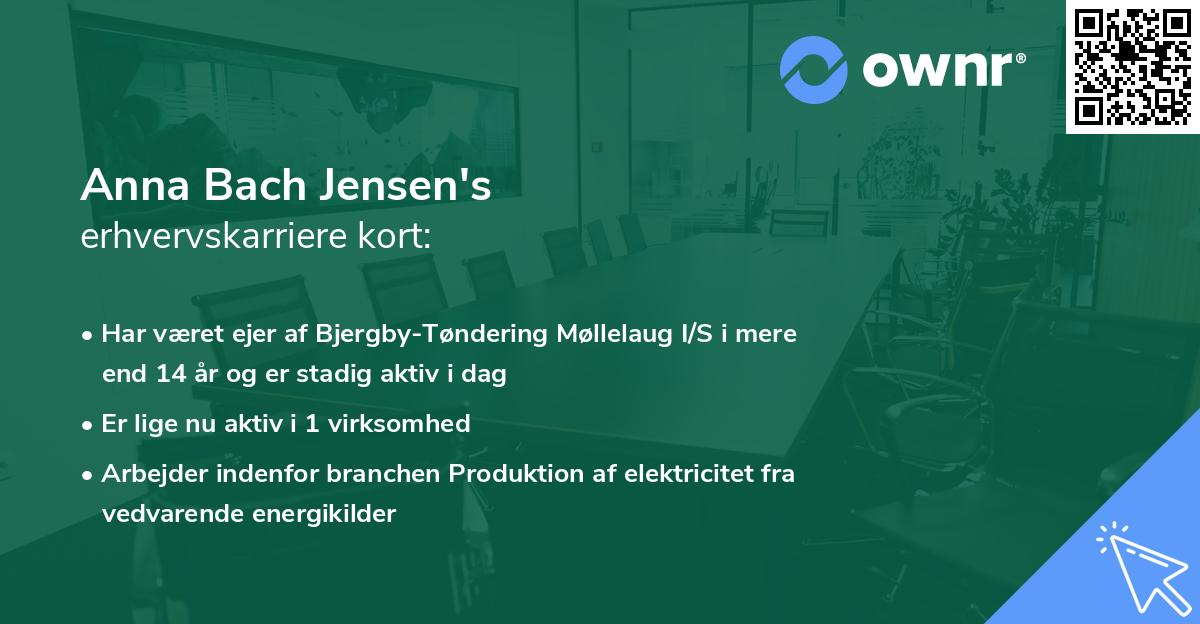 ownr®

Anna Bach Jensen's
erhvervskarriere kort:

• Har været ejer af Bjergby-Tøndering Møllelaug I/S i mere end 14 år og er stadig aktiv i dag

• Er lige nu aktiv i 1 virksomhed

• Arbejder indenfor branchen Produktion af elektricitet fra vedvarende energikilder